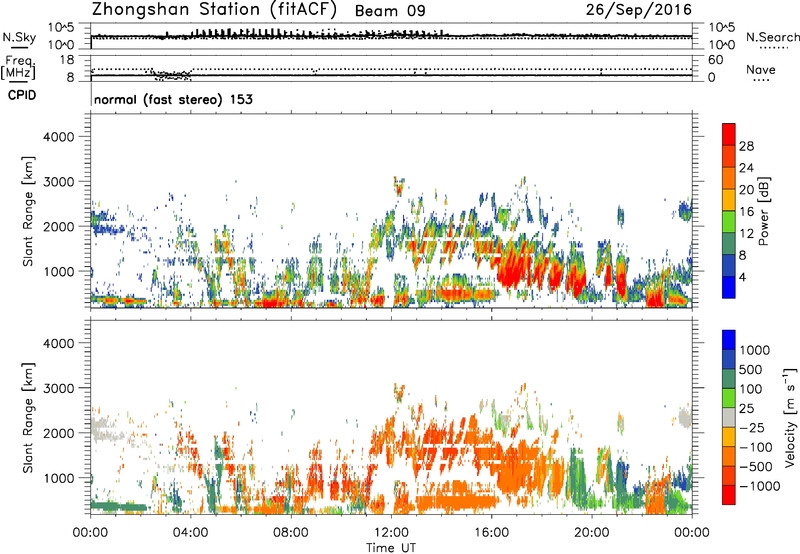 Zhongshan Station (fitACF) Beam 09 26/Sep/2016

N.Sky
10^5
10^0
10^5
10^0
N.Search

Freq. [MHz]
18
8
60
0
Nave

CPID
normal (fast stereo) 153

Slant Range [km]
4000
3000
2000
1000

Power [dB]
28
24
20
16
12
8
4

Slant Range [km]
4000
3000
2000
1000

Velocity [m s$^{-1}$]
1000
500
100
25
-25
-100
-500
-1000

00:00 04:00 08:00 12:00 16:00 20:00 00:00
Time UT